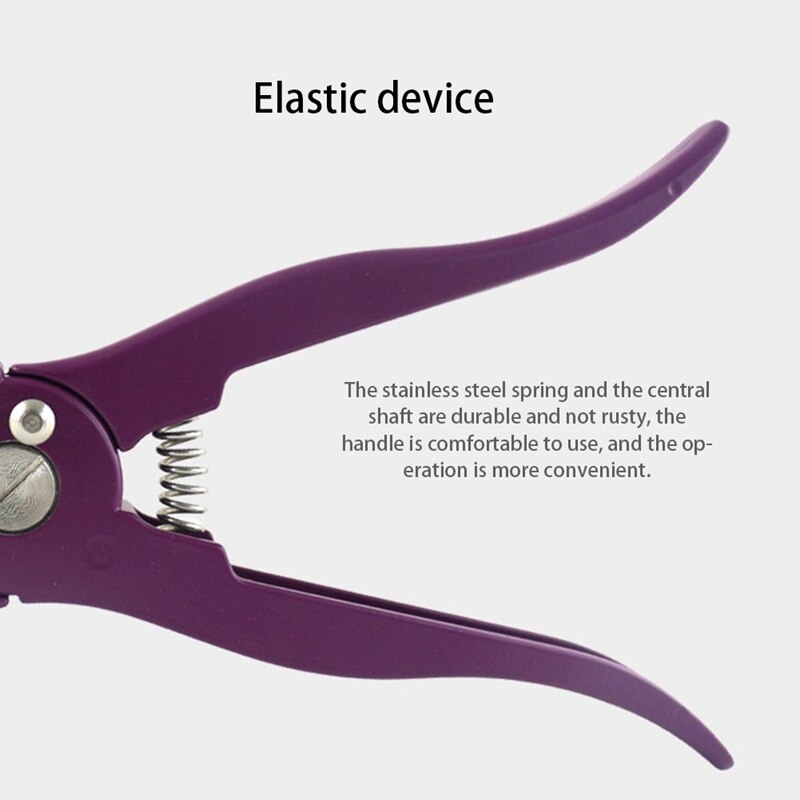 Elastic device

The stainless steel spring and the central shaft are durable and not rusty, the handle is comfortable to use, and the operation is more convenient.